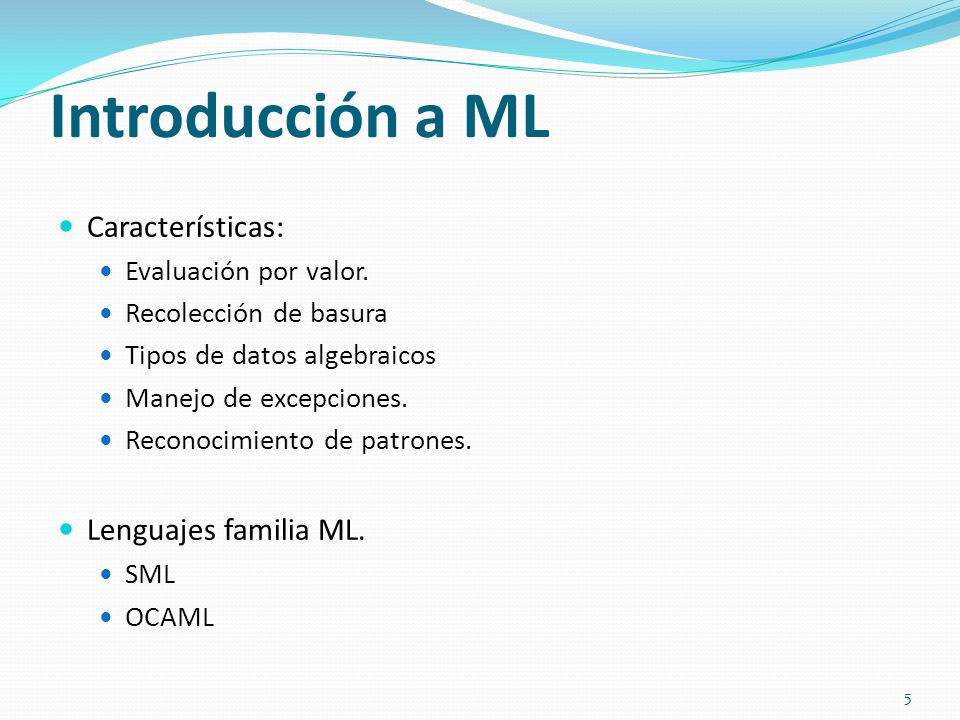 Introducción a ML

- Características:
  - Evaluación por valor.
  - Recolección de basura
  - Tipos de datos algebraicos
  - Manejo de excepciones.
  - Reconocimiento de patrones.

- Lenguajes familia ML.
  - SML
  - OCAML

5